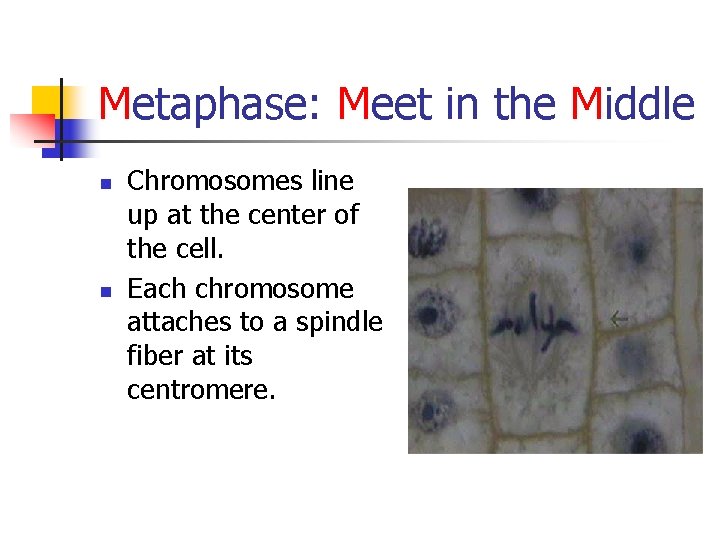 Metaphase: Meet in the Middle

- Chromosomes line up at the center of the cell.
- Each chromosome attaches to a spindle fiber at its centromere.